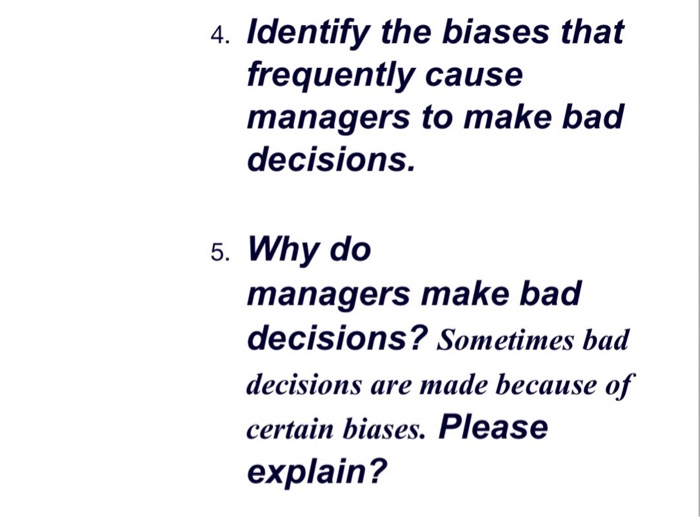 4. Identify the biases that frequently cause managers to make bad decisions.

5. Why do managers make bad decisions? Sometimes bad decisions are made because of certain biases. Please explain?